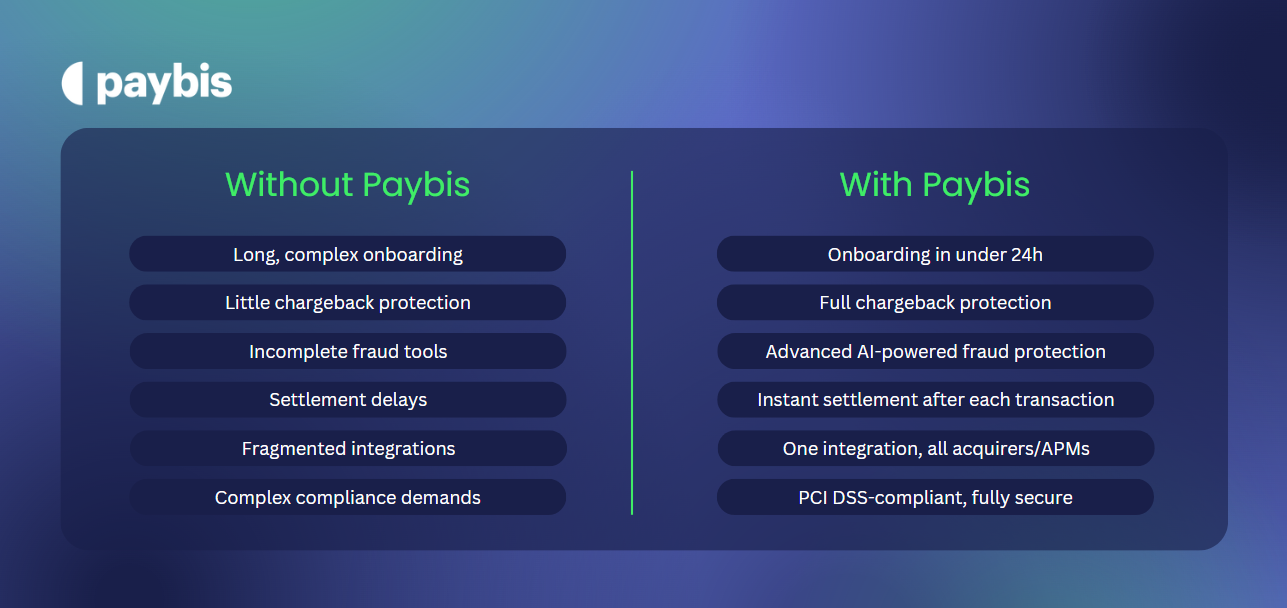 paybis

Without Paybis

Long, complex onboarding

Little chargeback protection

Incomplete fraud tools

Settlement delays

Fragmented integrations

Complex compliance demands

With Paybis

Onboarding in under 24h

Full chargeback protection

Advanced AI-powered fraud protection

Instant settlement after each transaction

One integration, all acquirers/APMs

PCI DSS-compliant, fully secure